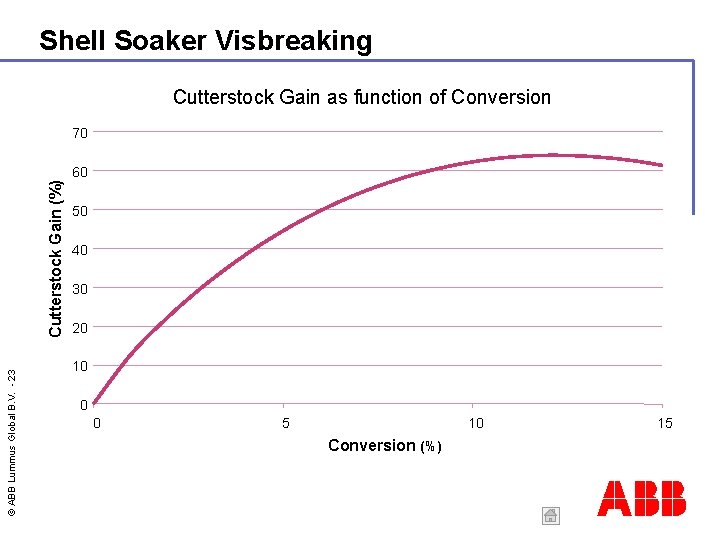 Shell Soaker Visbreaking

Cutterstock Gain as function of Conversion

Cutterstock Gain (%)

70
60
50
40
30
20
10
0

0
5
10
15

Conversion (%)

© ABB Lummus Global B.V. - 23

ABB